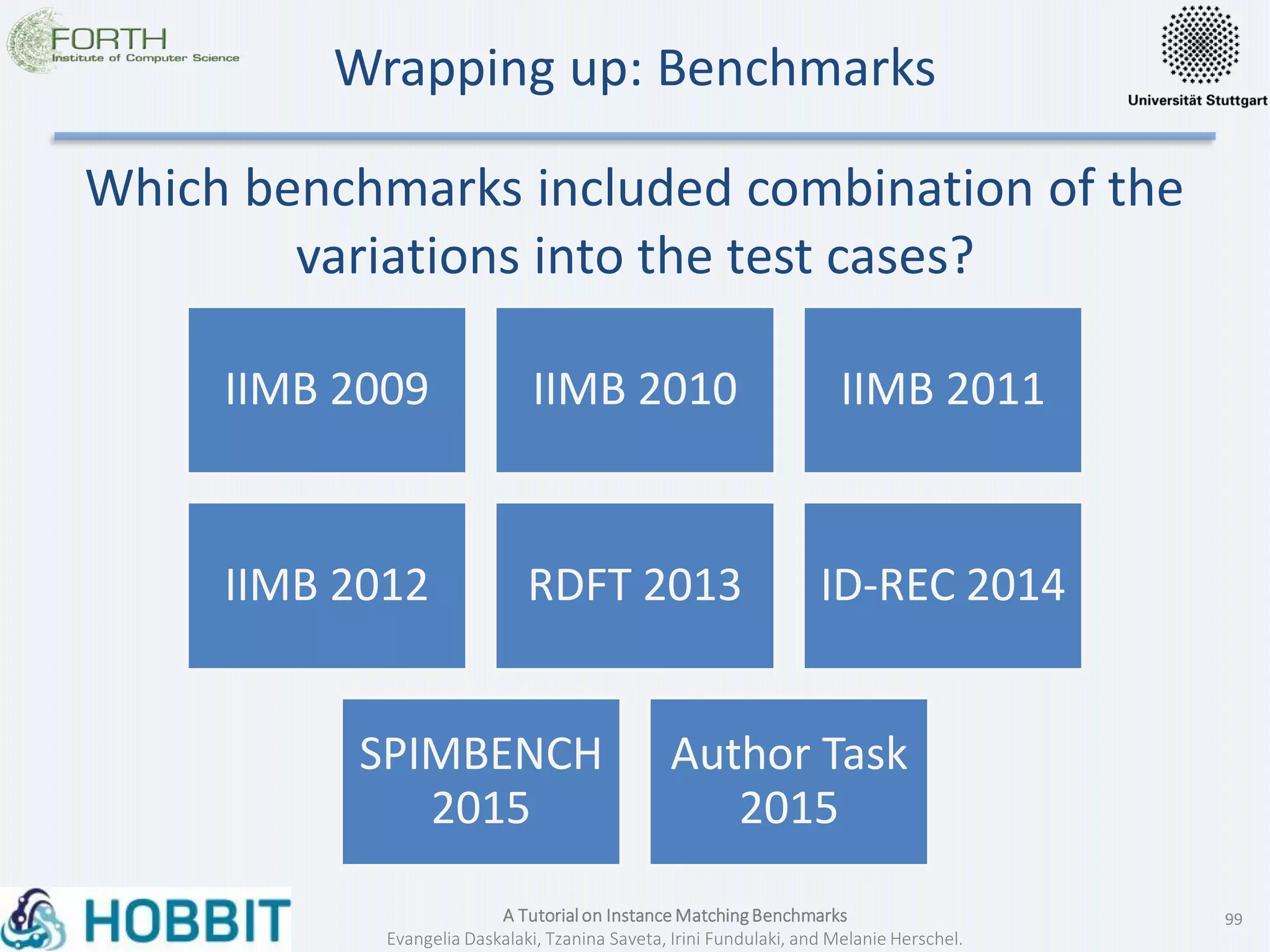 FORTH
Institute of Computer Science

Wrapping up: Benchmarks

Universität Stuttgart

Which benchmarks included combination of the variations into the test cases?

IIMB 2009

IIMB 2010

IIMB 2011

IIMB 2012

RDFT 2013

ID-REC 2014

SPIMBENCH 2015

Author Task 2015

HOBBIT

A Tutorial on Instance Matching Benchmarks
Evangelia Daskalaki, Tzanina Saveta, Irini Fundulaki, and Melanie Herschel.

99